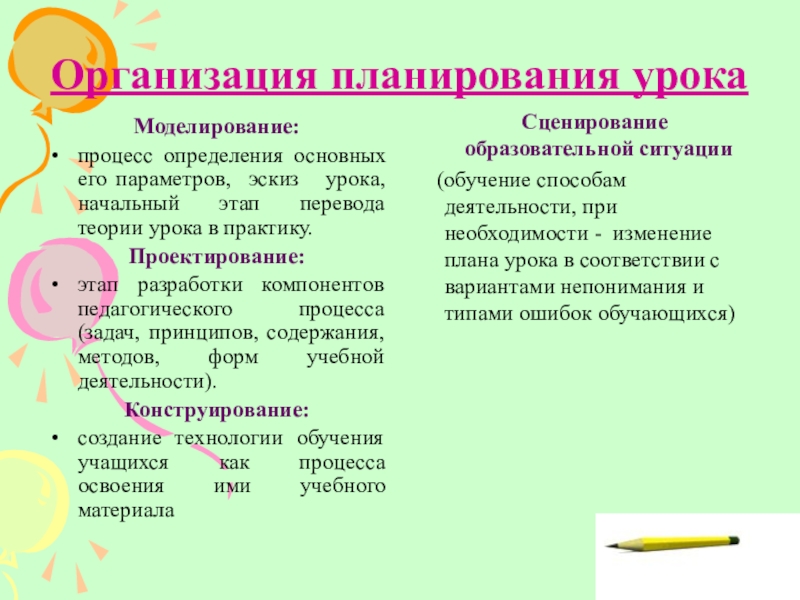 Организация планирования урока

Моделирование:

• процесс определения основных его параметров, эскиз урока, начальный этап перевода теории урока в практику.

Проектирование:

• этап разработки компонентов педагогического процесса (задач, принципов, содержания, методов, форм учебной деятельности).

Конструирование:

• создание технологии обучения учащихся как процесса освоения ими учебного материала

Сценирование образовательной ситуации

(обучение способам деятельности, при необходимости - изменение плана урока в соответствии с вариантами непонимания и типами ошибок обучающихся)